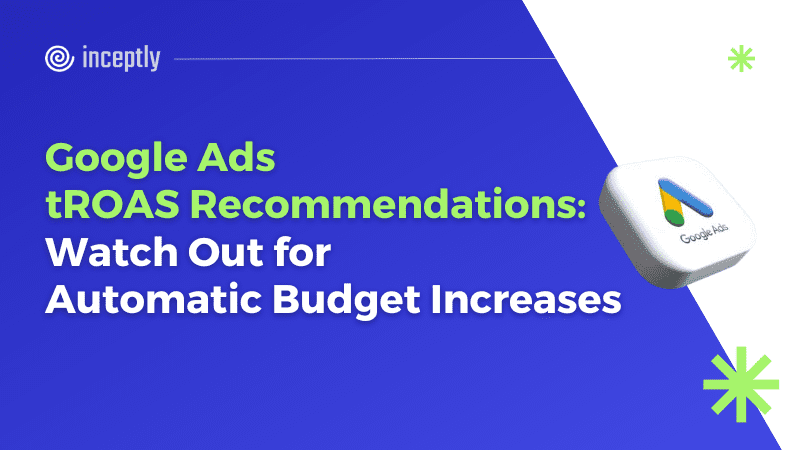 inceptly

Google Ads tROAS Recommendations: Watch Out for Automatic Budget Increases

Google Ads